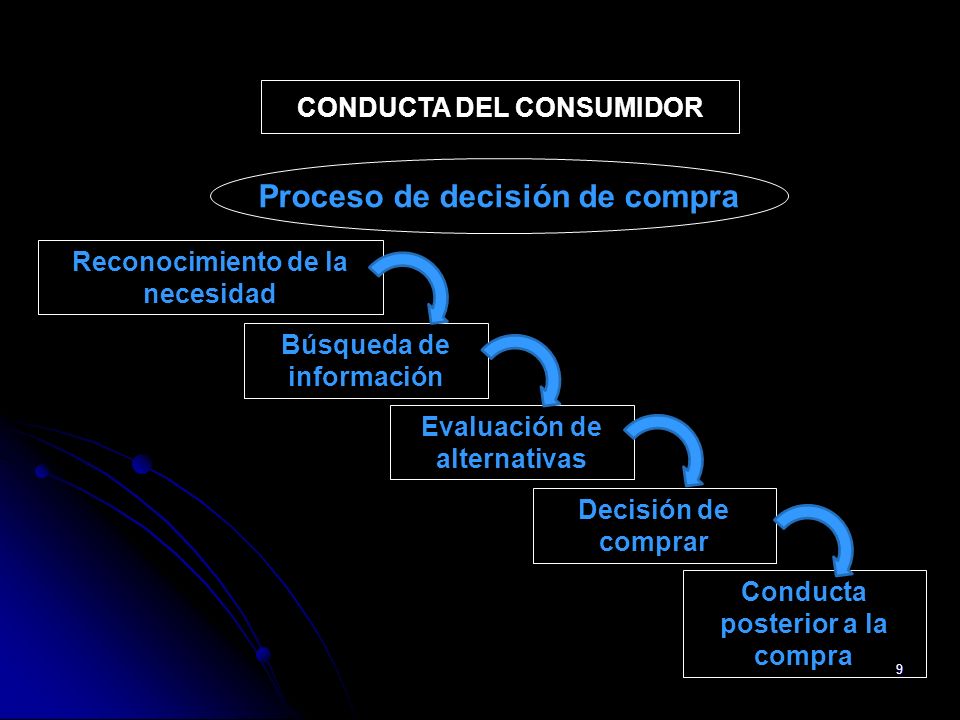 CONDUCTA DEL CONSUMIDOR

Proceso de decisión de compra

Reconocimiento de la necesidad

Búsqueda de información

Evaluación de alternativas

Decisión de comprar

Conducta posterior a la compra

9